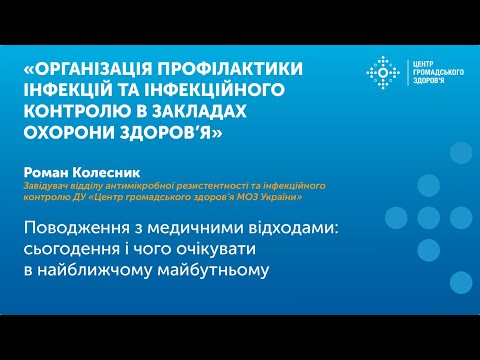 «ОРГАНІЗАЦІЯ ПРОФІЛАКТИКИ ІНФЕКЦІЙ ТА ІНФЕКЦІЙНОГО КОНТРОЛЮ В ЗАКЛАДАХ ОХОРОНИ ЗДОРОВ'Я»

ЦЕНТР ГРОМАДСЬКОГО ЗДОРОВ'Я

Роман Колесник
Завідувач відділу антимікробної резистентності та інфекційного контролю ДУ «Центр громадського здоров'я МОЗ України»

Поводження з медичними відходами: сьогодення і чого очікувати в найближчому майбутньому